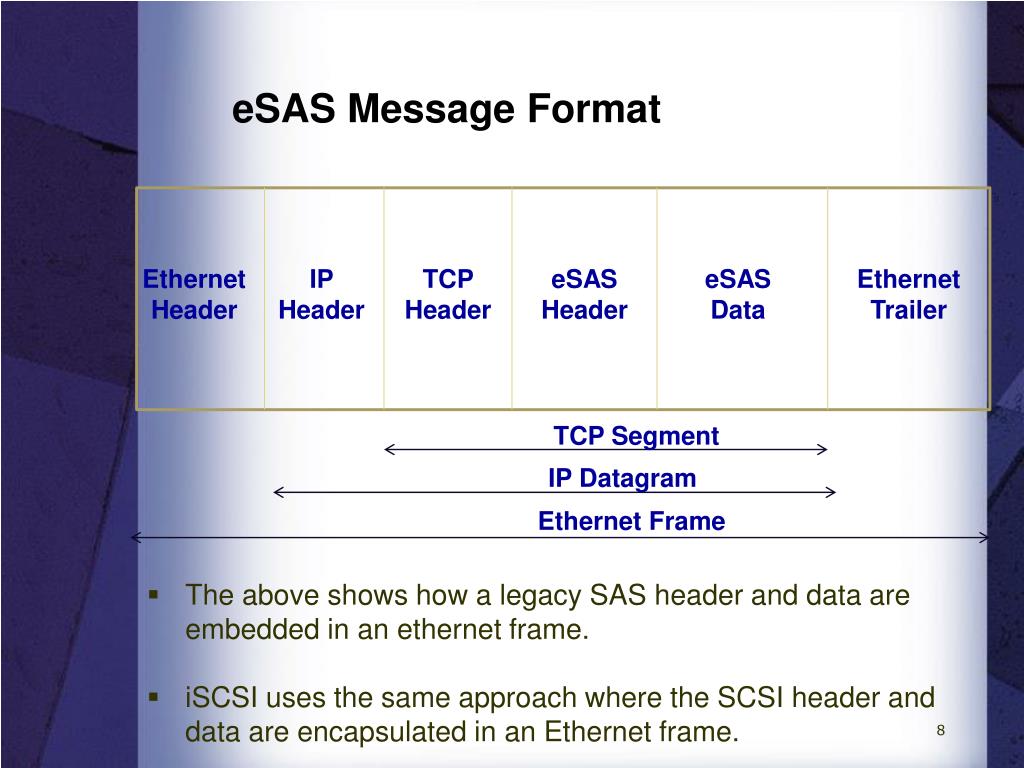 eSAS Message Format

| Ethernet Header | IP Header | TCP Header | eSAS Header | eSAS Data | Ethernet Trailer |
|---|---|---|---|---|---|

TCP Segment

IP Datagram

Ethernet Frame

▪ The above shows how a legacy SAS header and data are embedded in an ethernet frame.

▪ iSCSI uses the same approach where the SCSI header and data are encapsulated in an Ethernet frame.

8